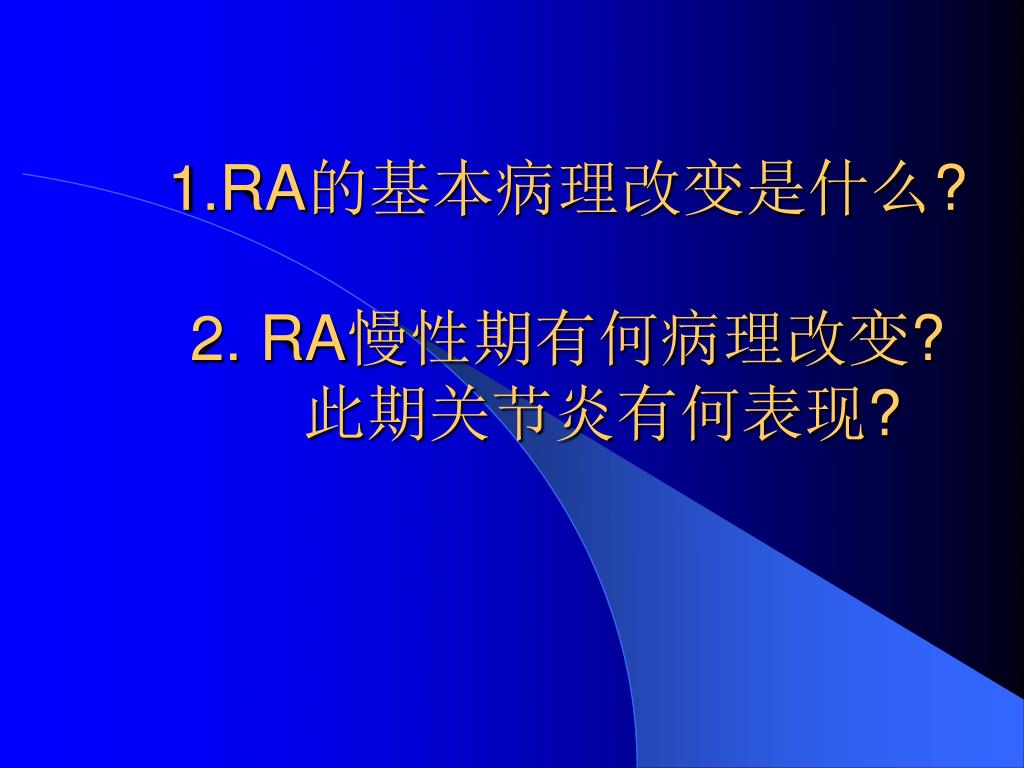 1.RA的基本病理改变是什么?

2. RA慢性期有何病理改变? 此期关节炎有何表现?